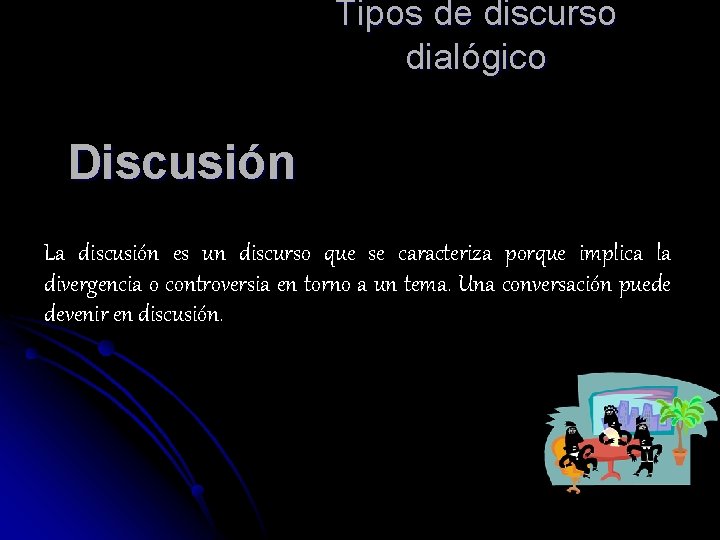 Tipos de discurso dialógico

Discusión

La discusión es un discurso que se caracteriza porque implica la divergencia o controversia en torno a un tema. Una conversación puede devenir en discusión.